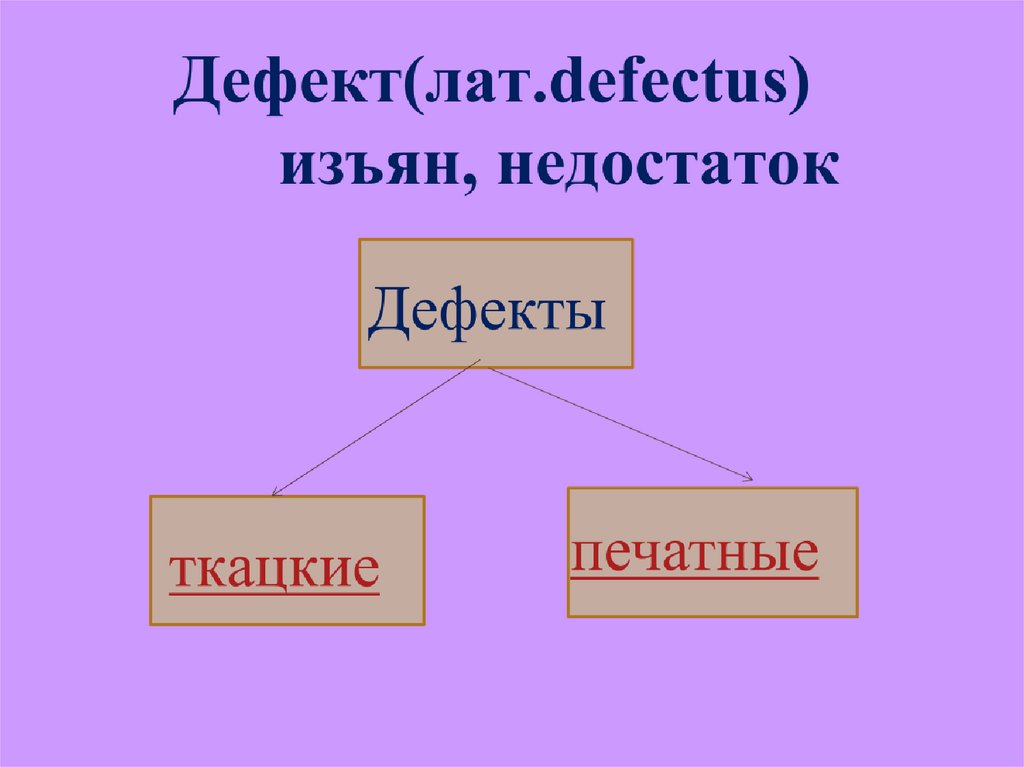 Дефект(лат.defectus)
изъян, недостаток

Дефекты

ткацкие

печатные